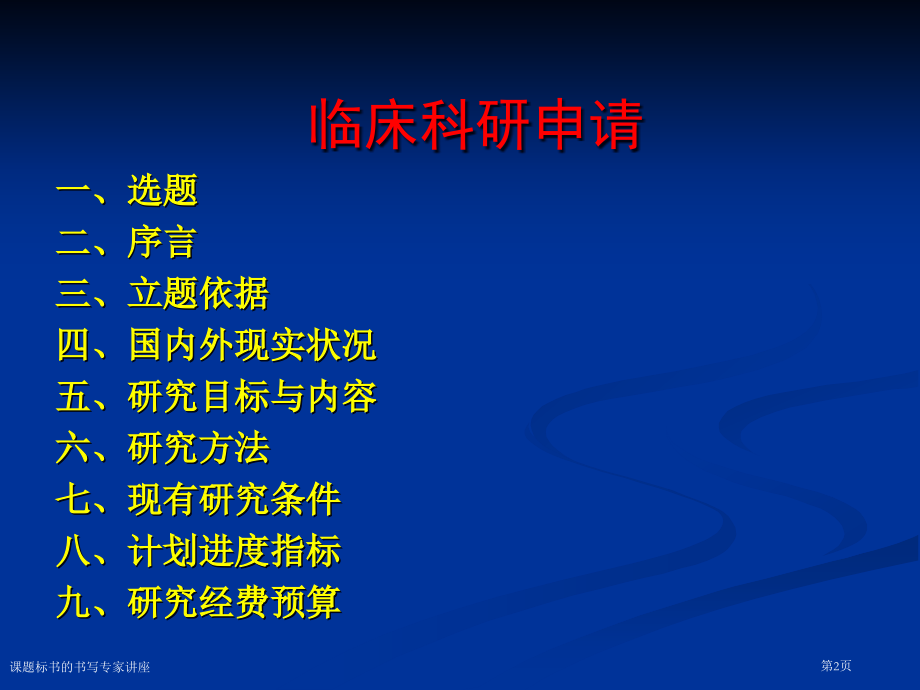 临床科研申请

一、选题
二、序言
三、立题依据
四、国内外现实状况
五、研究目标与内容
六、研究方法
七、现有研究条件
八、计划进度指标
九、研究经费预算

课题标书的书写专家讲座

第2页